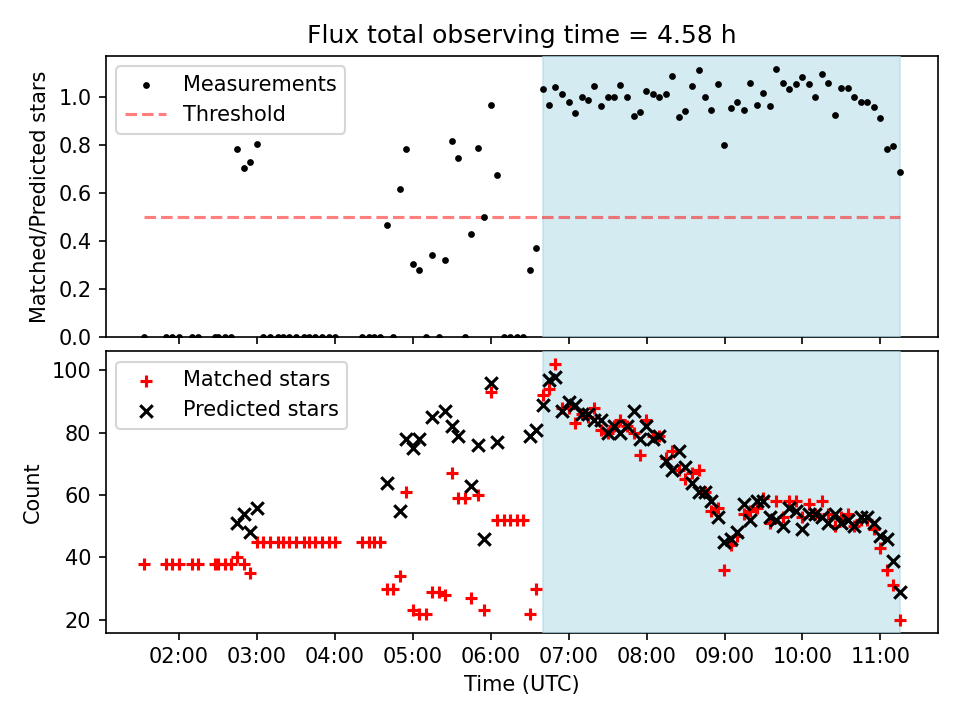 Flux total observing time = 4.58 h

Matched/Predicted stars

1.0
0.8
0.6
0.4
0.2
0.0

Measurements
Threshold

Count

100
80
60
40
20

Matched stars
Predicted stars

02:00 03:00 04:00 05:00 06:00 07:00 08:00 09:00 10:00 11:00

Time (UTC)